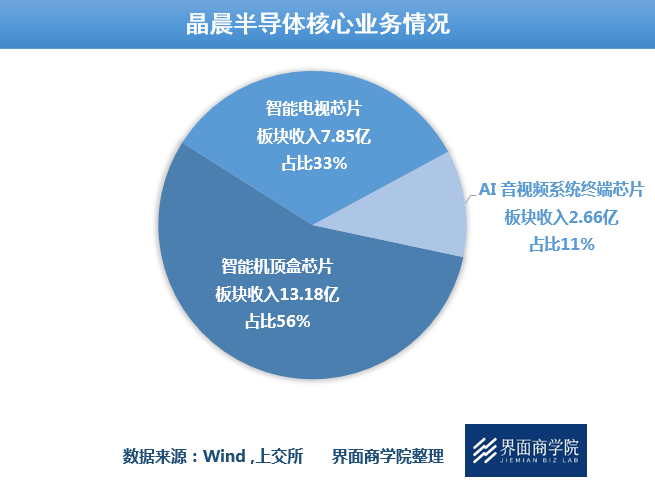 晶晨半导体核心业务情况

智能电视芯片
板块收入7.85亿
占比33%

AI 音视频系统终端芯片
板块收入2.66亿
占比11%

智能机顶盒芯片
板块收入13.18亿
占比56%

数据来源：Wind ,上交所　界面商学院整理

界面商学院
JIEMIAN BIZ LAB